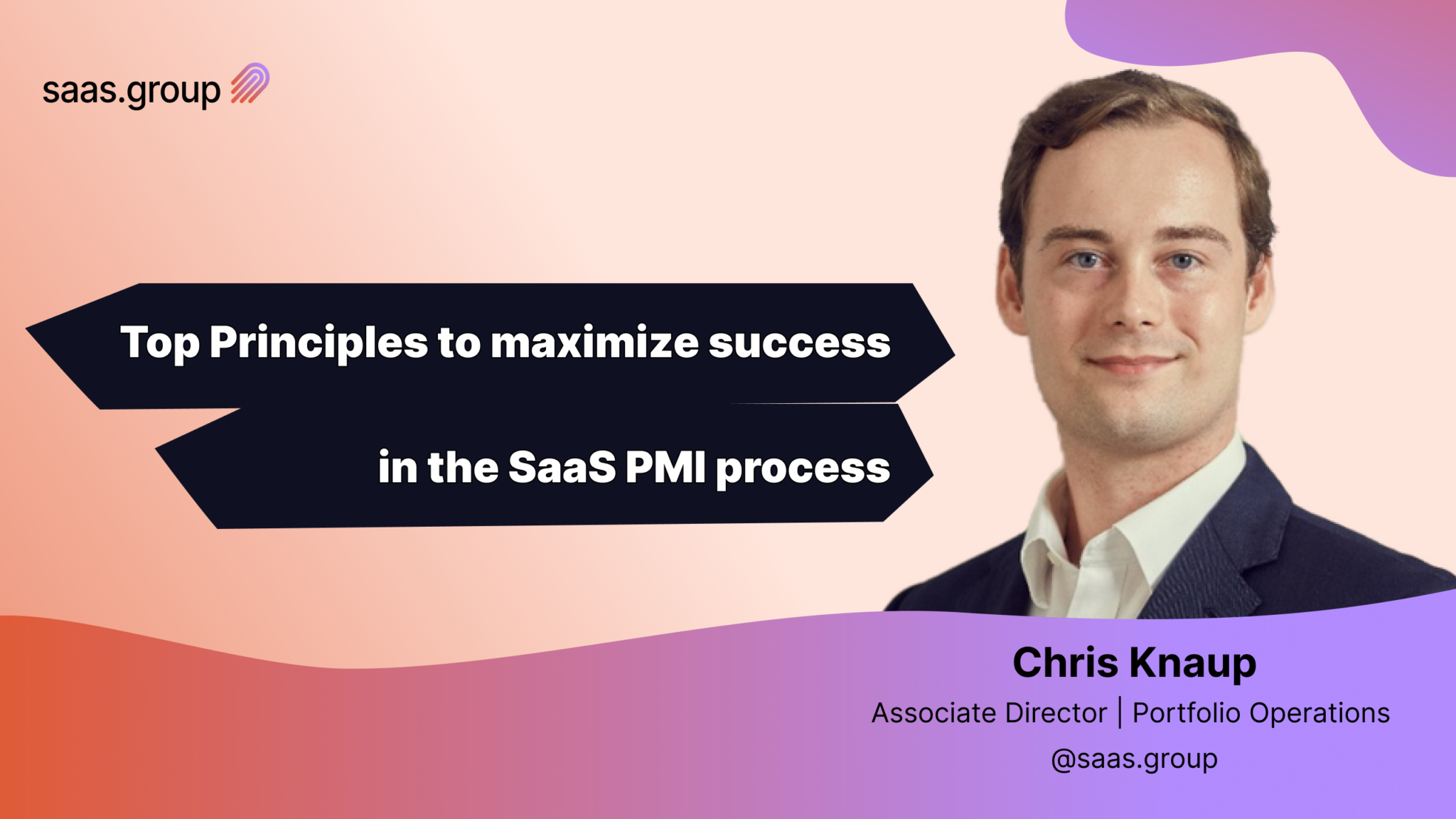 saas.group

Top Principles to maximize success

in the SaaS PMI process

Chris Knaup

Associate Director | Portfolio Operations

@saas.group